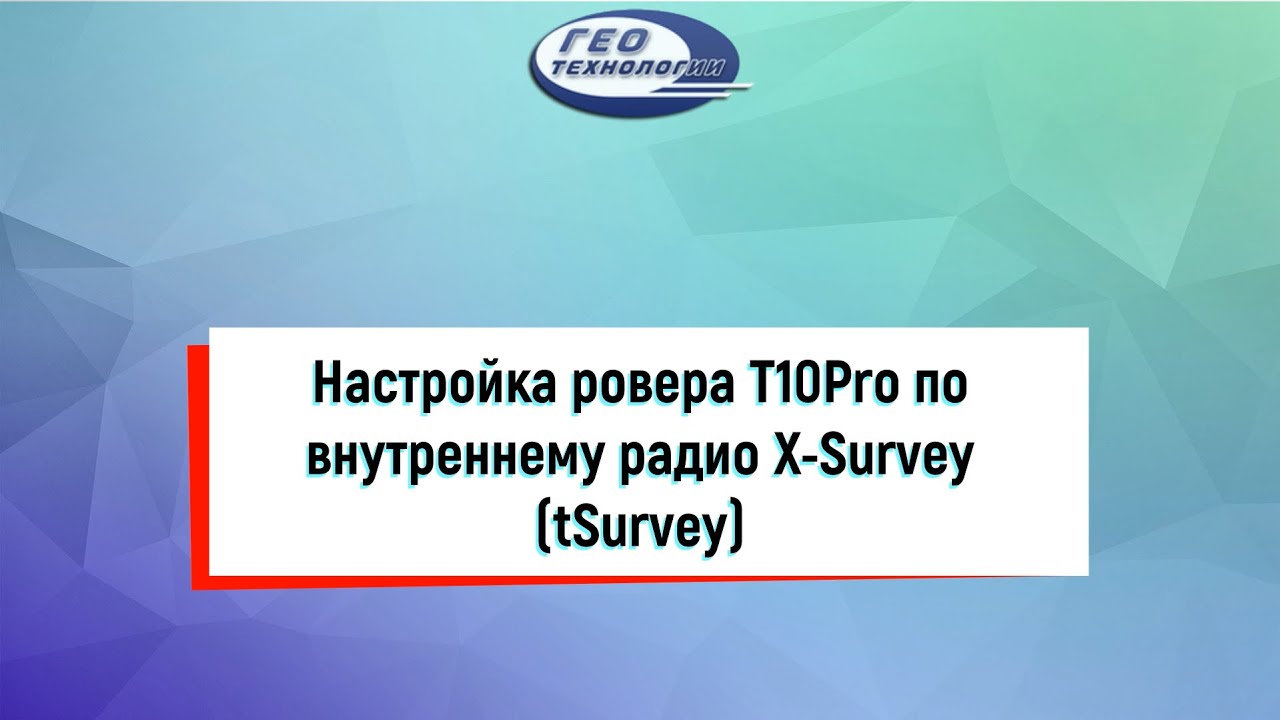 ГЕО
ТЕХНОЛОГИИ

Настройка ровера T10Pro по внутреннему радио X-Survey (tSurvey)